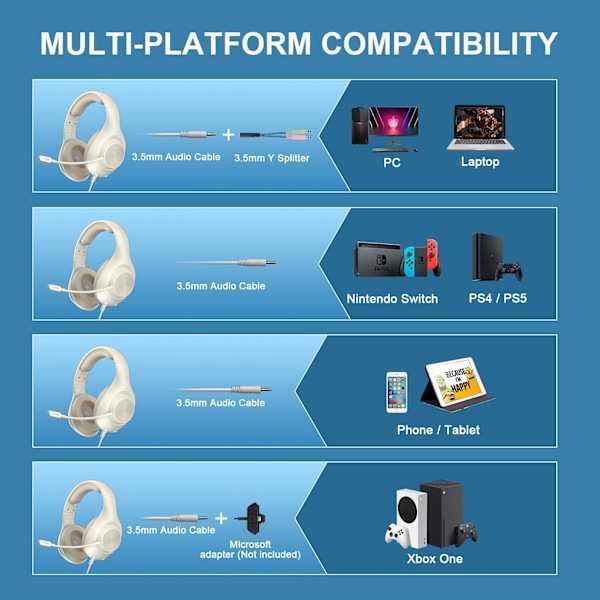 MULTI-PLATFORM COMPATIBILITY

3.5mm Audio Cable + 3.5mm Y Splitter

PC

Laptop

3.5mm Audio Cable

Nintendo Switch

PS4 / PS5

3.5mm Audio Cable

BECAUSE I'M HAPPY

Phone / Tablet

3.5mm Audio Cable + Microsoft adapter (Not included)

Xbox One